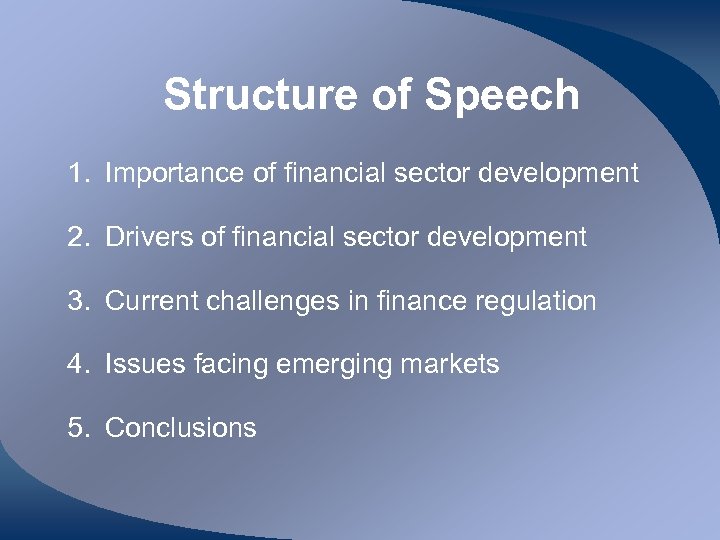 Structure of Speech

1. Importance of financial sector development

2. Drivers of financial sector development

3. Current challenges in finance regulation

4. Issues facing emerging markets

5. Conclusions